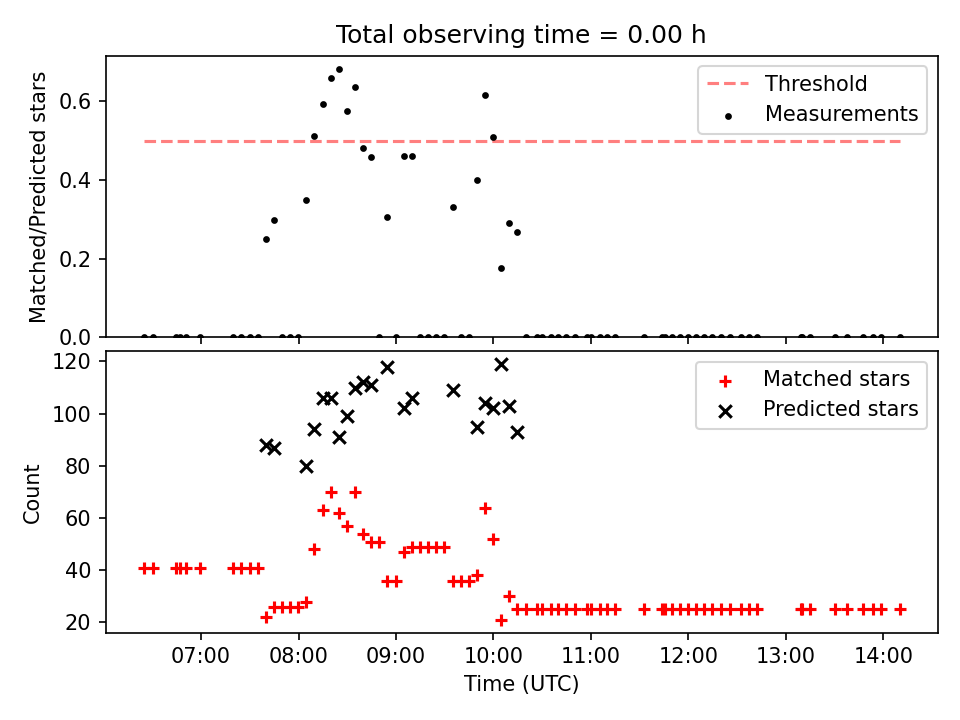 Total observing time = 0.00 h

Matched/Predicted stars

0.6
0.4
0.2
0.0

Threshold
Measurements

Count

120
100
80
60
40
20

Matched stars
Predicted stars

07:00 08:00 09:00 10:00 11:00 12:00 13:00 14:00

Time (UTC)